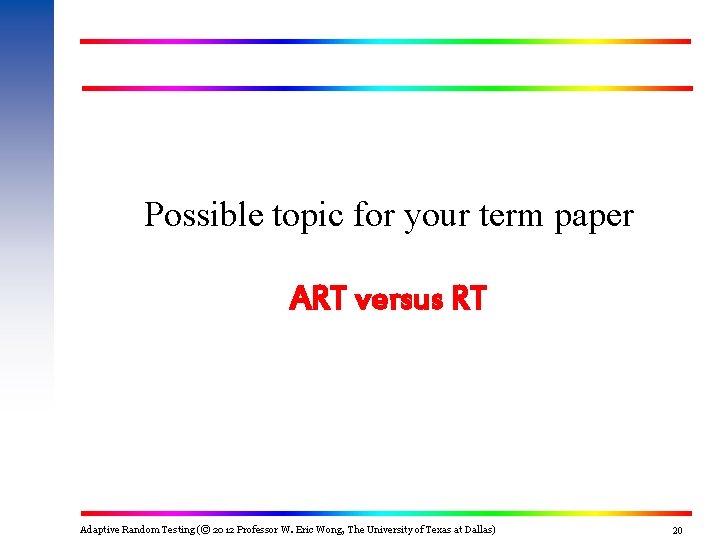 Possible topic for your term paper

ART versus RT

Adaptive Random Testing (© 2012 Professor W. Eric Wong, The University of Texas at Dallas)

20